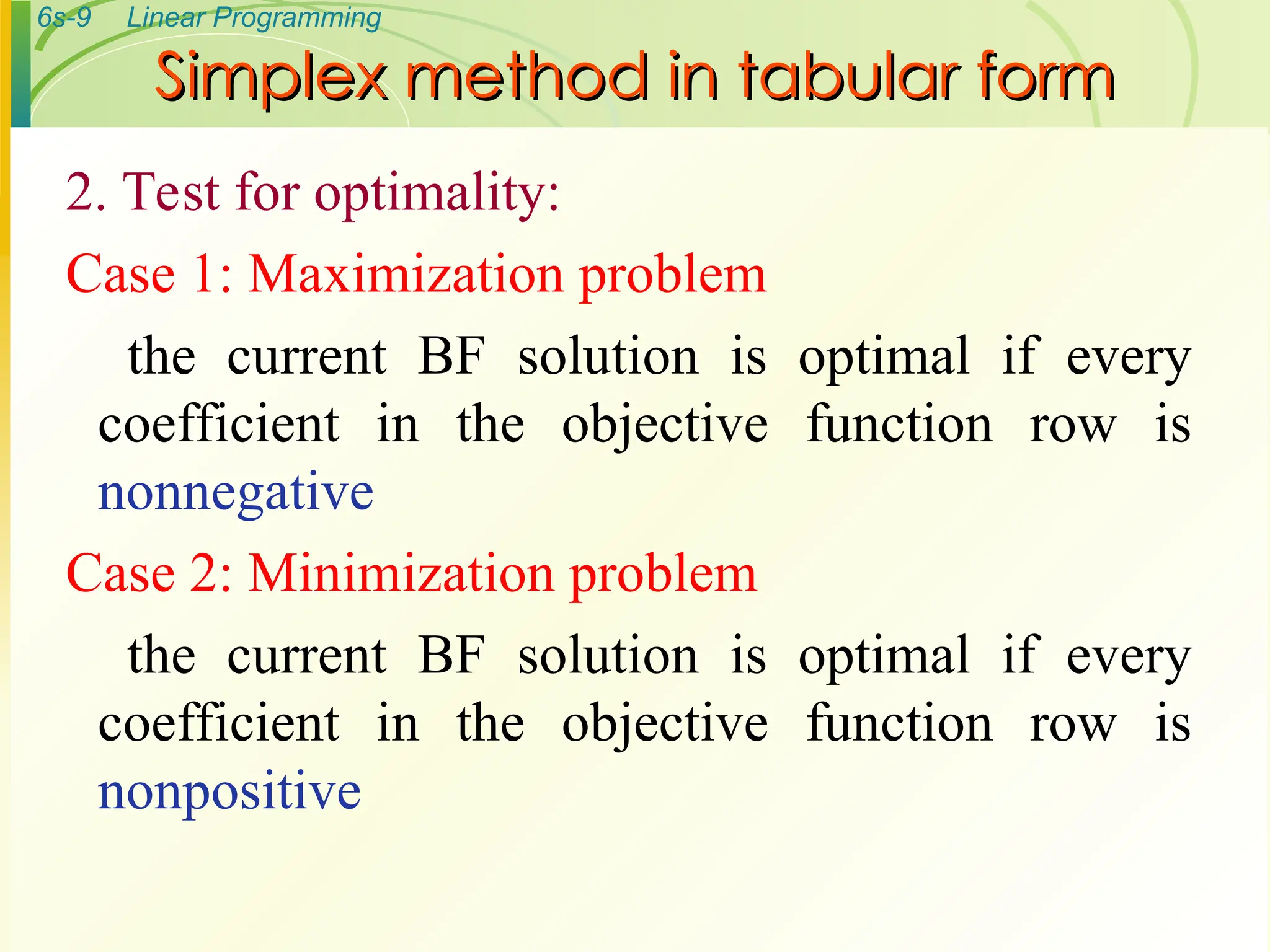 6s-9 Linear Programming

Simplex method in tabular form

2. Test for optimality:

Case 1: Maximization problem

the current BF solution is optimal if every coefficient in the objective function row is nonnegative

Case 2: Minimization problem

the current BF solution is optimal if every coefficient in the objective function row is nonpositive